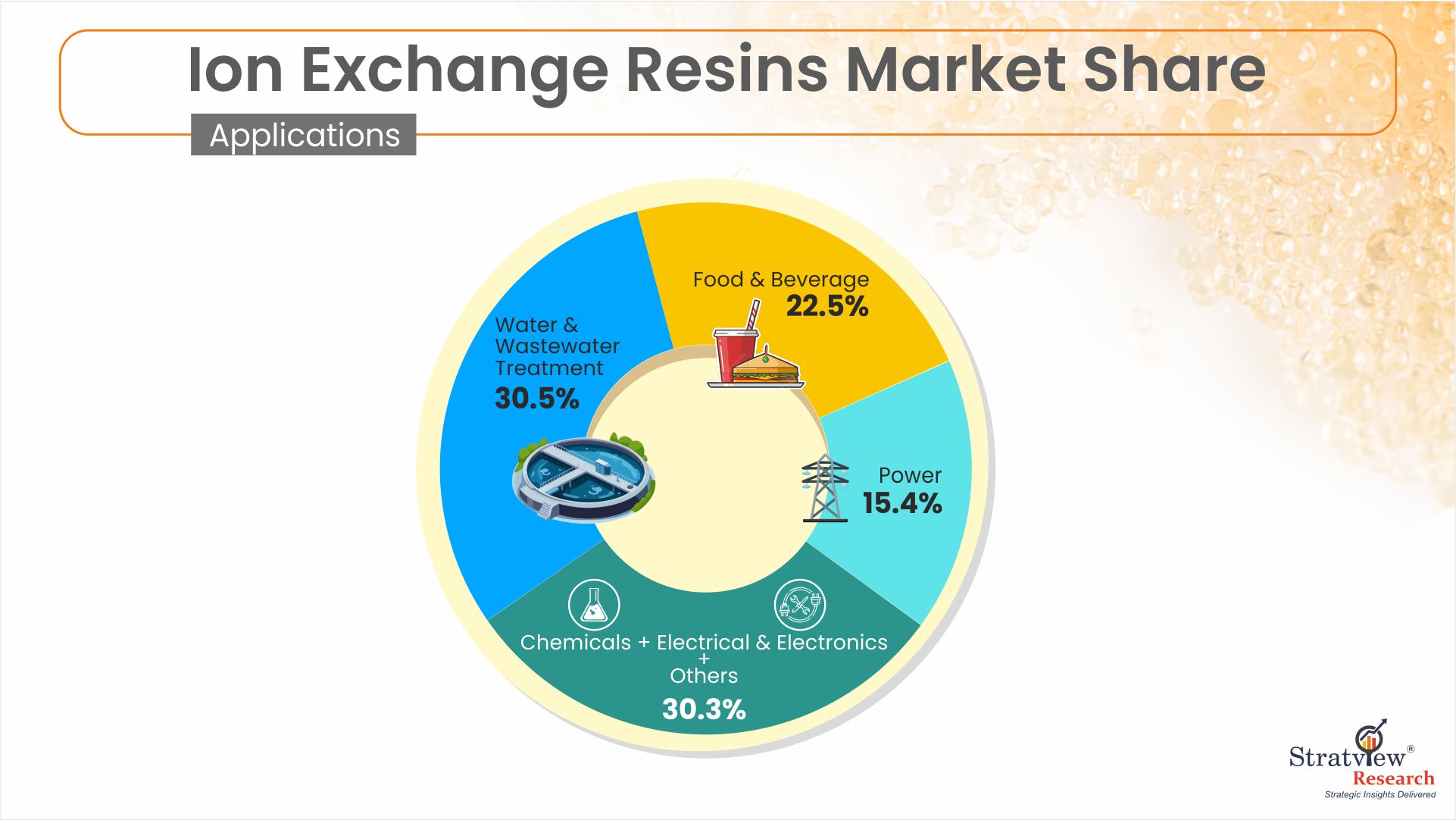 Ion Exchange Resins Market Share

Applications

Food & Beverage
22.5%

Water & Wastewater Treatment
30.5%

Power
15.4%

Chemicals + Electrical & Electronics + Others
30.3%

Stratview® Research
Strategic Insights Delivered